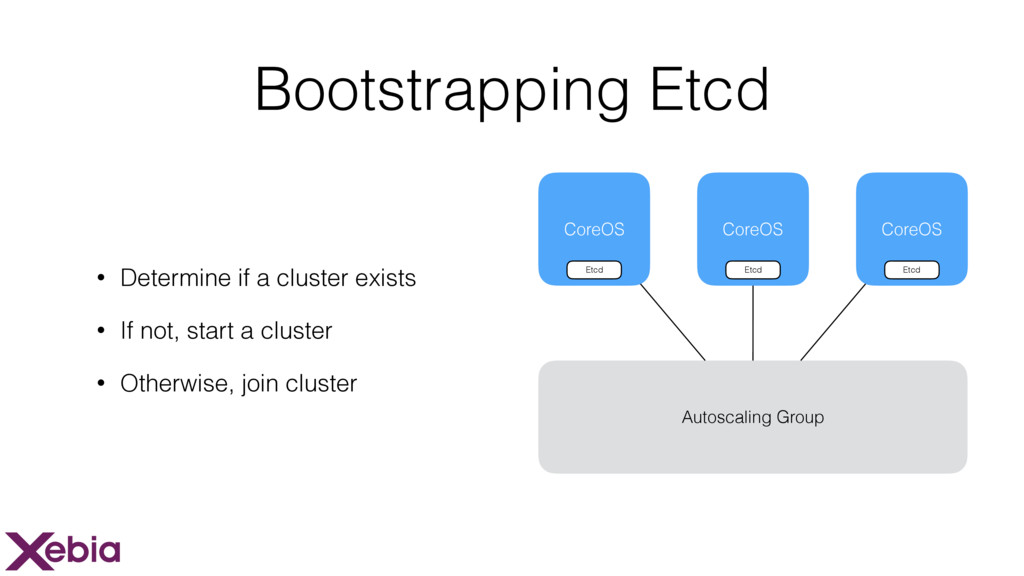 Bootstrapping Etcd

• Determine if a cluster exists

• If not, start a cluster

• Otherwise, join cluster

CoreOS
Etcd

CoreOS
Etcd

CoreOS
Etcd

Autoscaling Group

Xebia